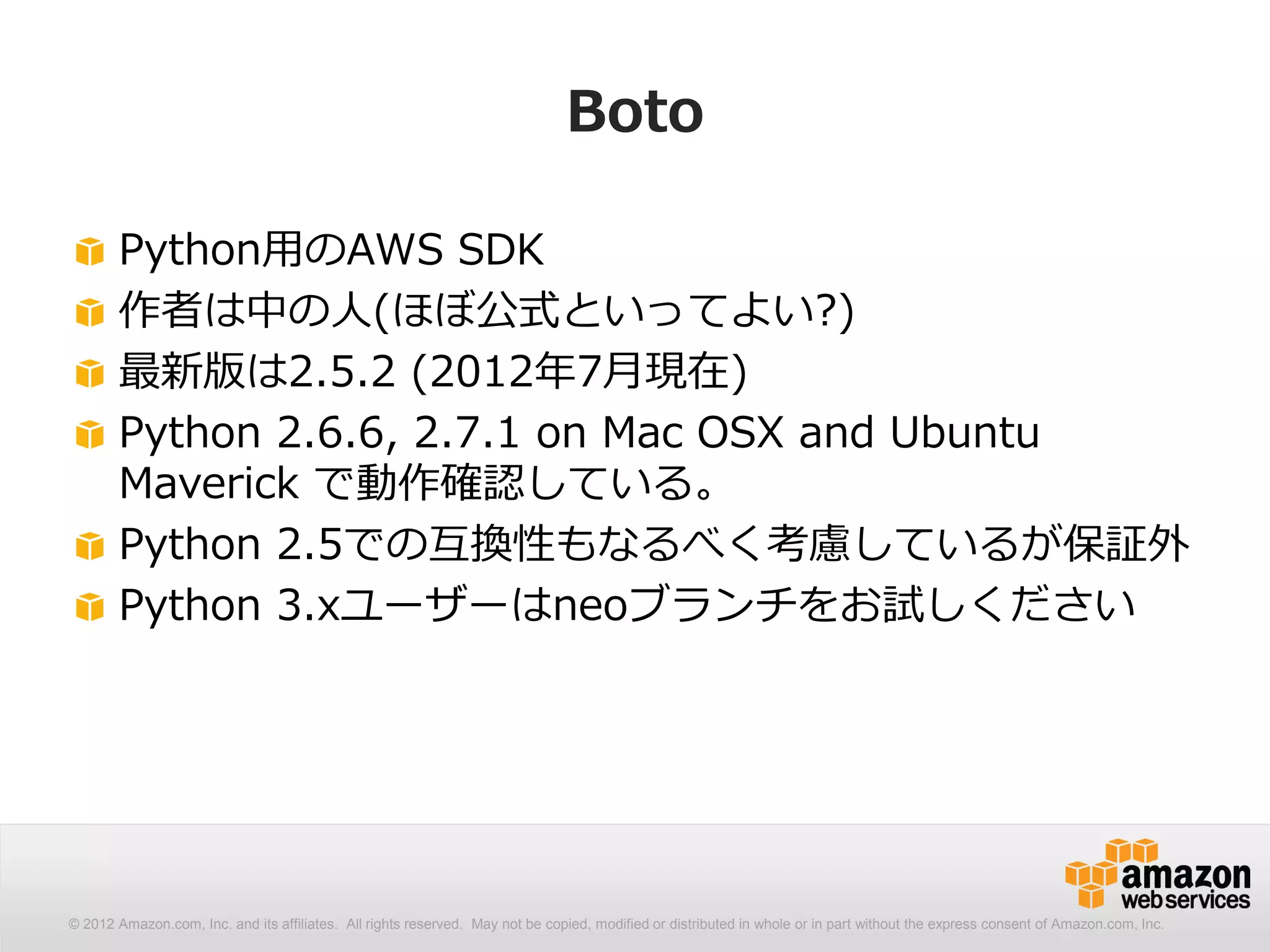 Boto

Python用のAWS SDK

作者は中の人(ほぼ公式といってよい?)

最新版は2.5.2 (2012年7月現在)

Python 2.6.6, 2.7.1 on Mac OSX and Ubuntu Maverick で動作確認している。

Python 2.5での互換性もなるべく考慮しているが保証外

Python 3.xユーザーはneoブランチをお試しください

amazon web services

© 2012 Amazon.com, Inc. and its affiliates. All rights reserved. May not be copied, modified or distributed in whole or in part without the express consent of Amazon.com, Inc.